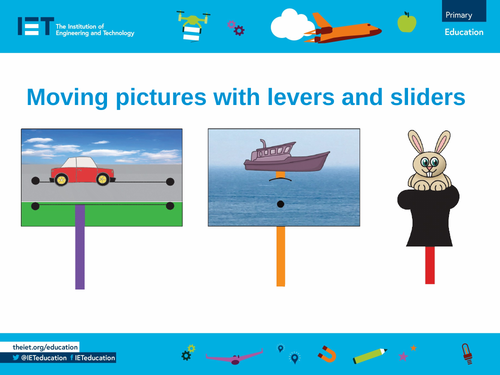 IET The Institution of Engineering and Technology

Primary
Education

Moving pictures with levers and sliders

theiet.org/education
@IETeducation IETeducation